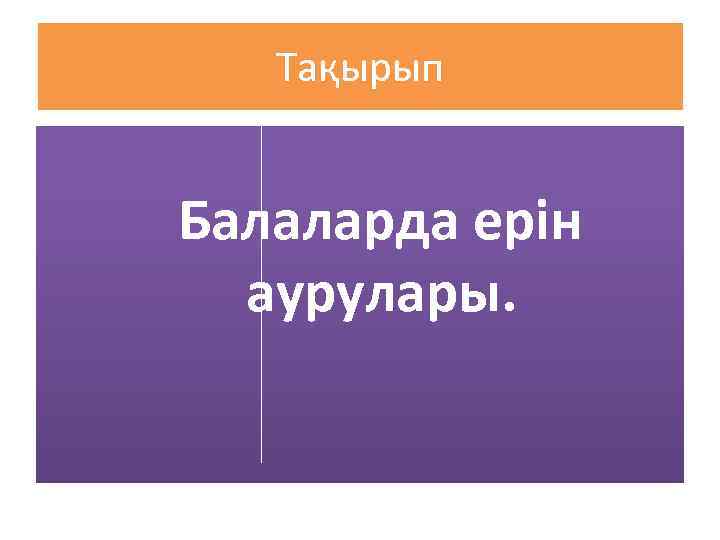 Тақырып

Балаларда ерін аурулары.